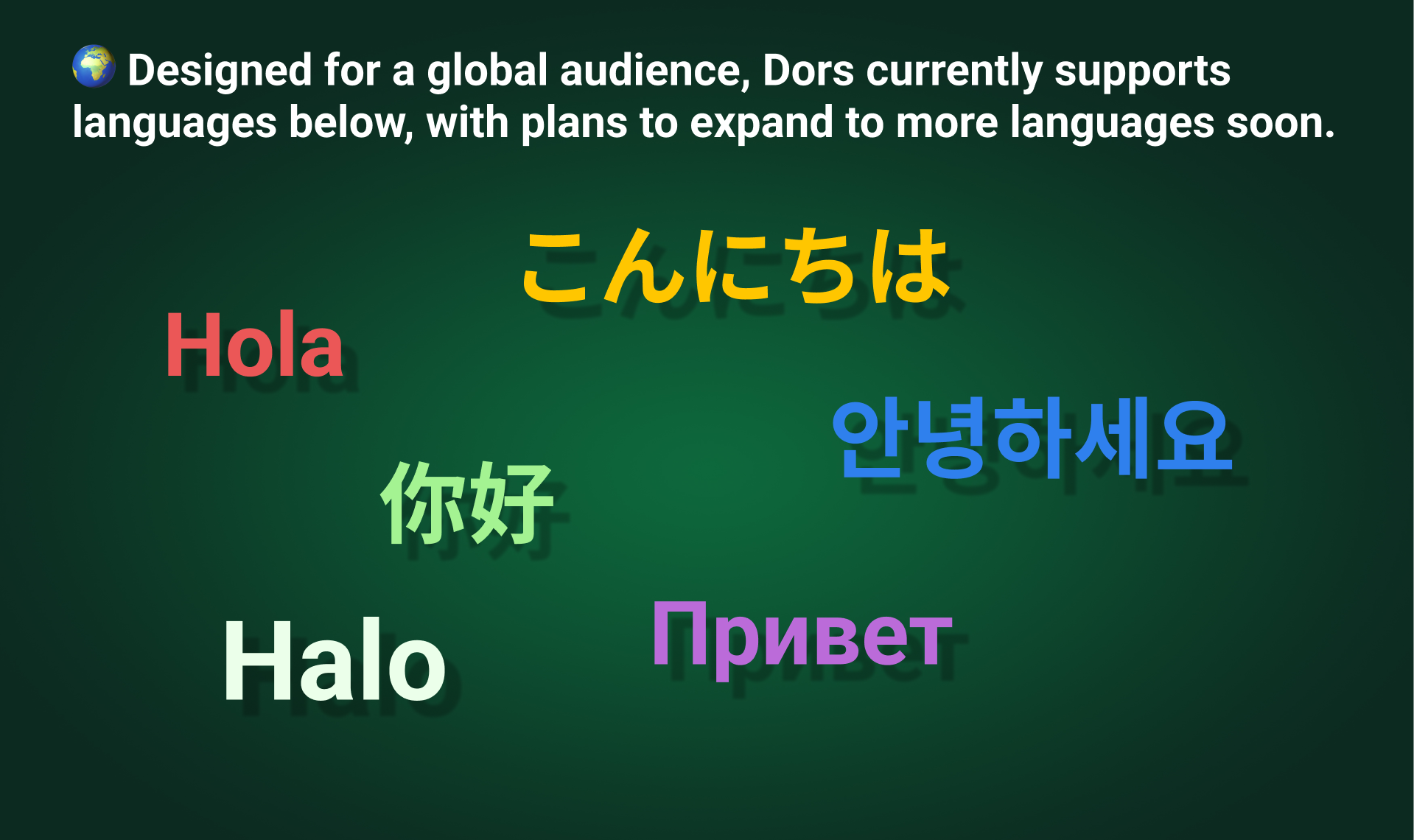 🌍 Designed for a global audience, Dors currently supports languages below, with plans to expand to more languages soon.

こんにちは

Hola

안녕하세요

你好

Halo

Привет